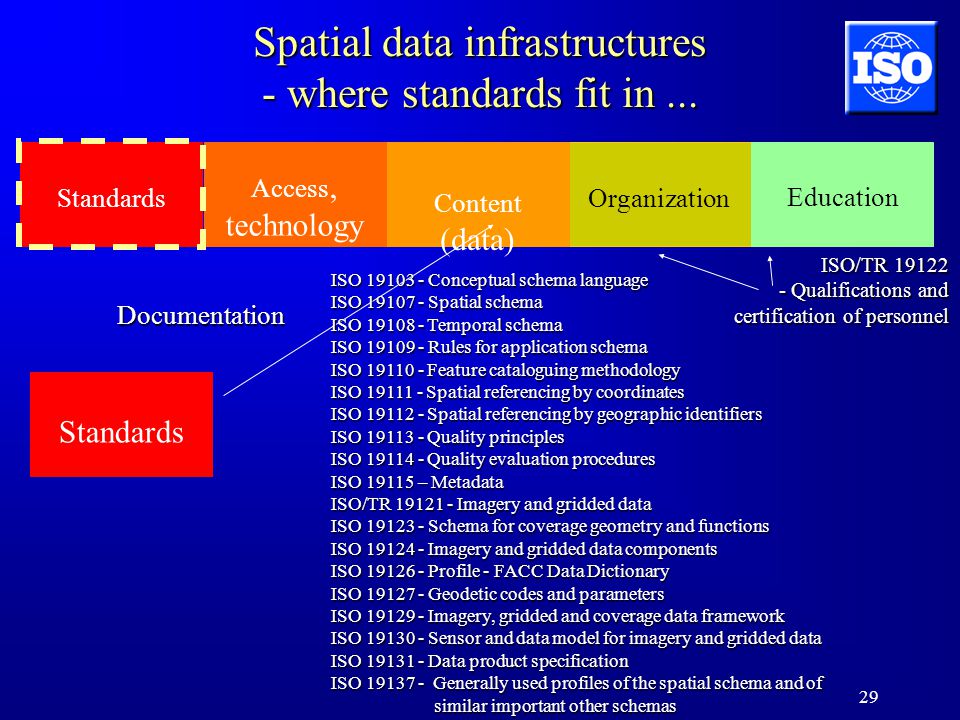 Spatial data infrastructures
- where standards fit in ...

ISO

Standards

Access, technology

Content (data)

Organization

Education

ISO/TR 19122
- Qualifications and certification of personnel

Documentation

Standards

ISO 19103 - Conceptual schema language
ISO 19107 - Spatial schema
ISO 19108 - Temporal schema
ISO 19109 - Rules for application schema
ISO 19110 - Feature cataloguing methodology
ISO 19111 - Spatial referencing by coordinates
ISO 19112 - Spatial referencing by geographic identifiers
ISO 19113 - Quality principles
ISO 19114 - Quality evaluation procedures
ISO 19115 – Metadata
ISO/TR 19121 - Imagery and gridded data
ISO 19123 - Schema for coverage geometry and functions
ISO 19124 - Imagery and gridded data components
ISO 19126 - Profile - FACC Data Dictionary
ISO 19127 - Geodetic codes and parameters
ISO 19129 - Imagery, gridded and coverage data framework
ISO 19130 - Sensor and data model for imagery and gridded data
ISO 19131 - Data product specification
ISO 19137 - Generally used profiles of the spatial schema and of similar important other schemas

29